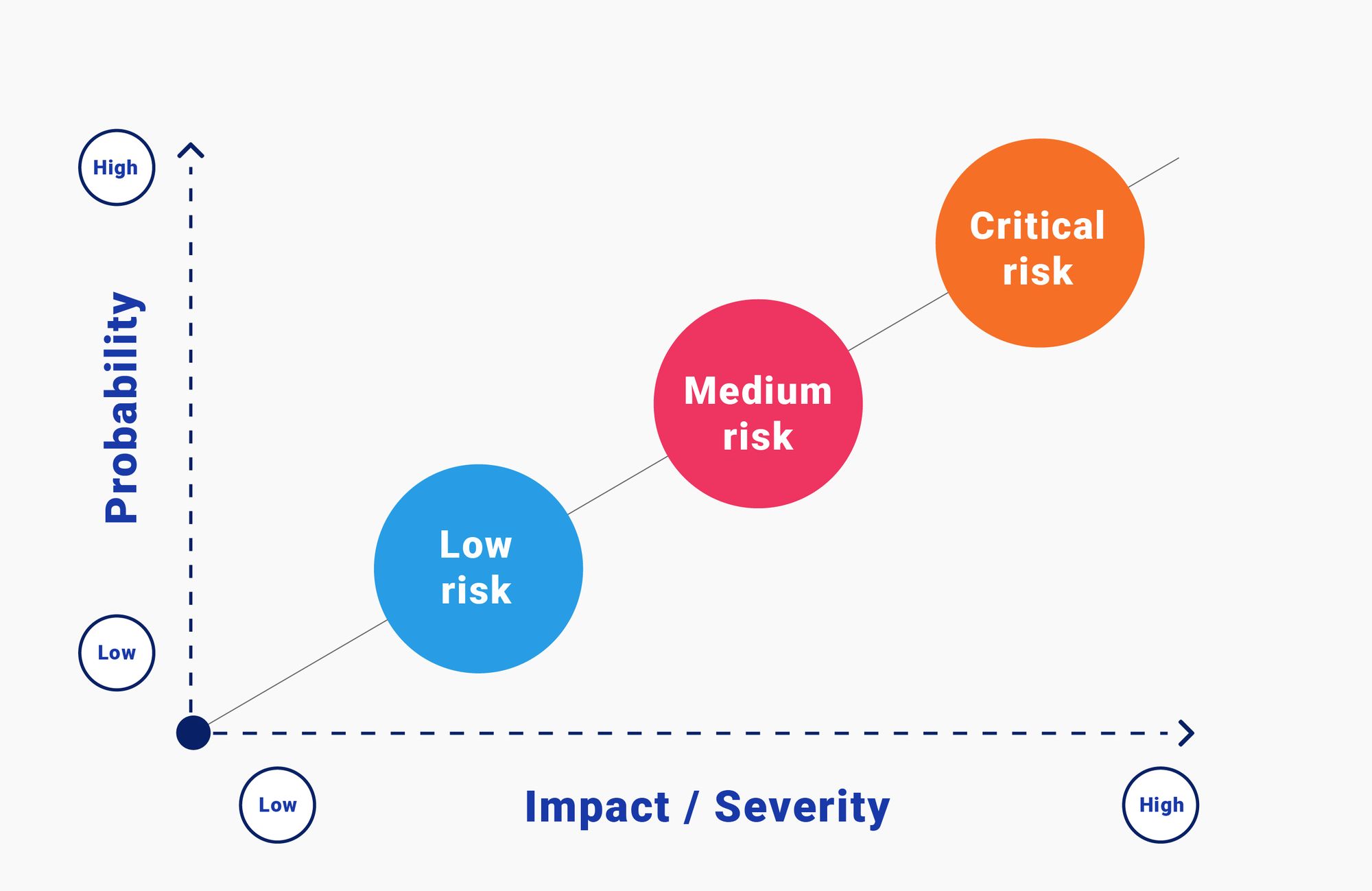 High

Probability

Low

Critical risk

Medium risk

Low risk

Low

Impact / Severity

High